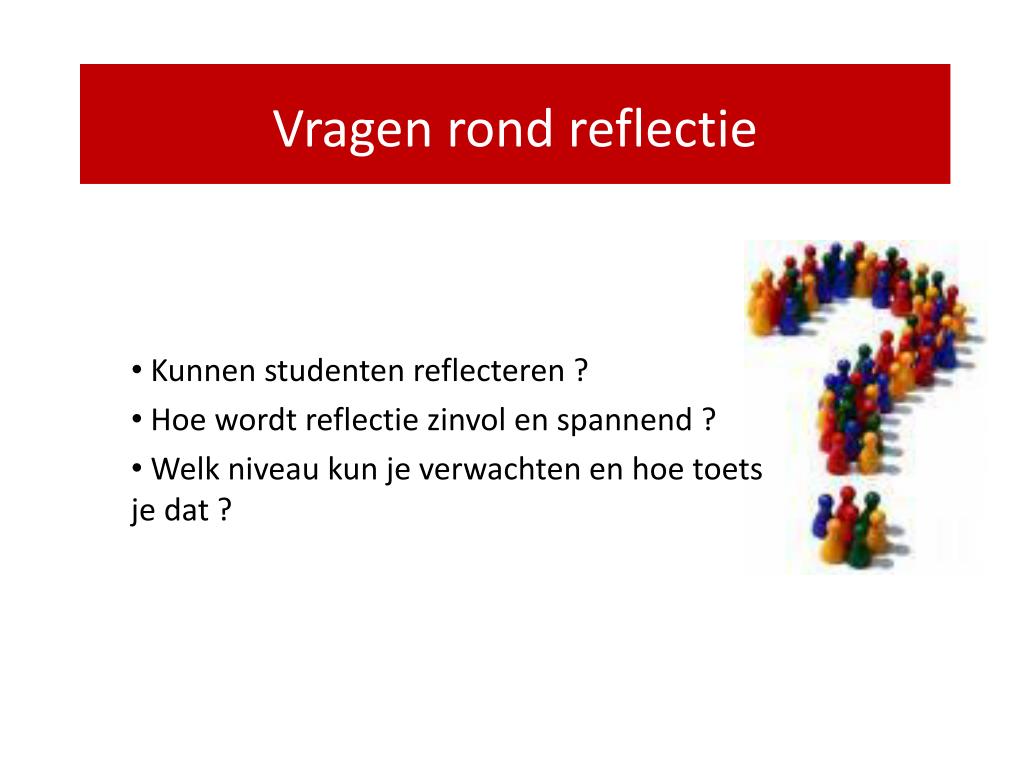 Vragen rond reflectie

• Kunnen studenten reflecteren ?
• Hoe wordt reflectie zinvol en spannend ?
• Welk niveau kun je verwachten en hoe toets je dat ?